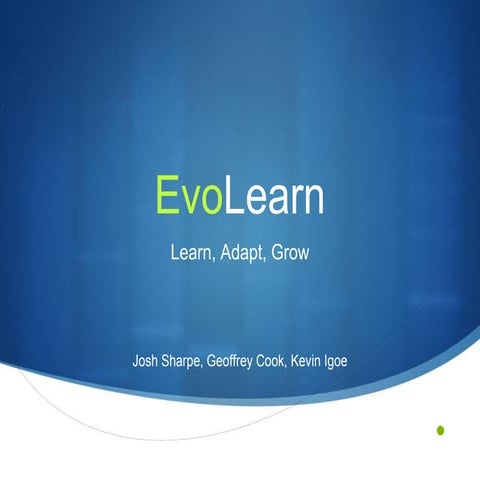 EvoLearn

Learn, Adapt, Grow

Josh Sharpe, Geoffrey Cook, Kevin Igoe